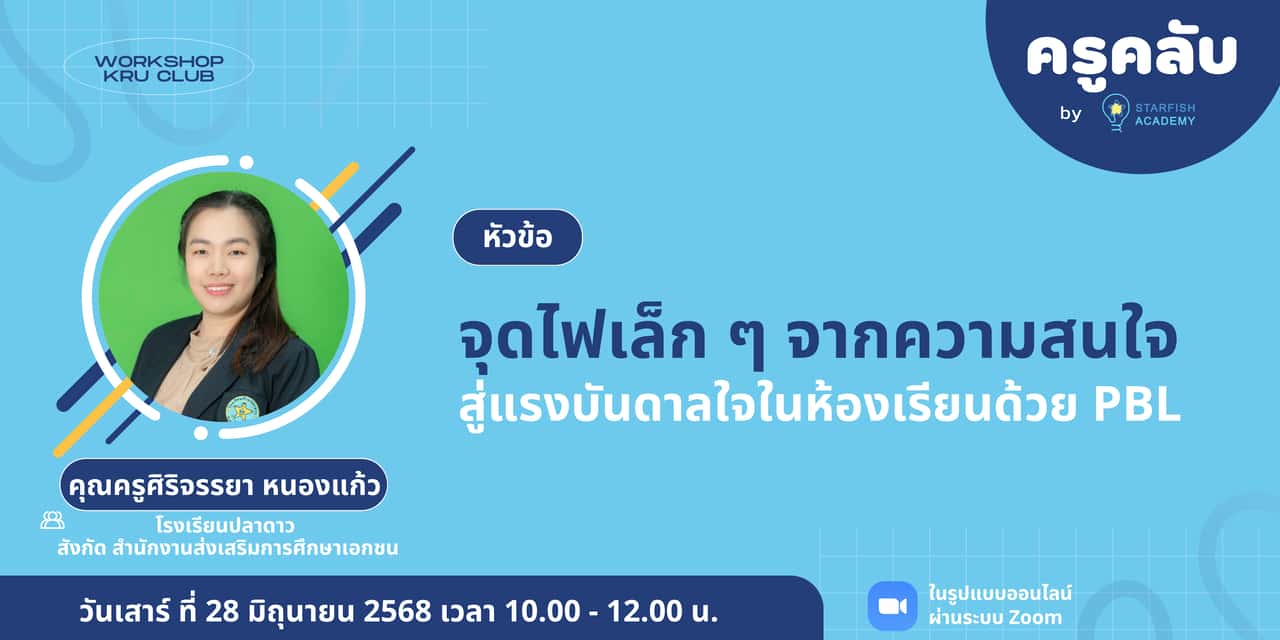 WORKSHOP
KRU CLUB

ครูคลับ
by STARFISH ACADEMY

หัวข้อ

จุดไฟเล็ก ๆ จากความสนใจ
สู่แรงบันดาลใจในห้องเรียนด้วย PBL

คุณครูศิริจรรยา หนองแก้ว
โรงเรียนปลาดาว
สังกัด สำนักงานส่งเสริมการศึกษาเอกชน

วันเสาร์ ที่ 28 มิถุนายน 2568 เวลา 10.00 - 12.00 น.

ในรูปแบบออนไลน์
ผ่านระบบ Zoom